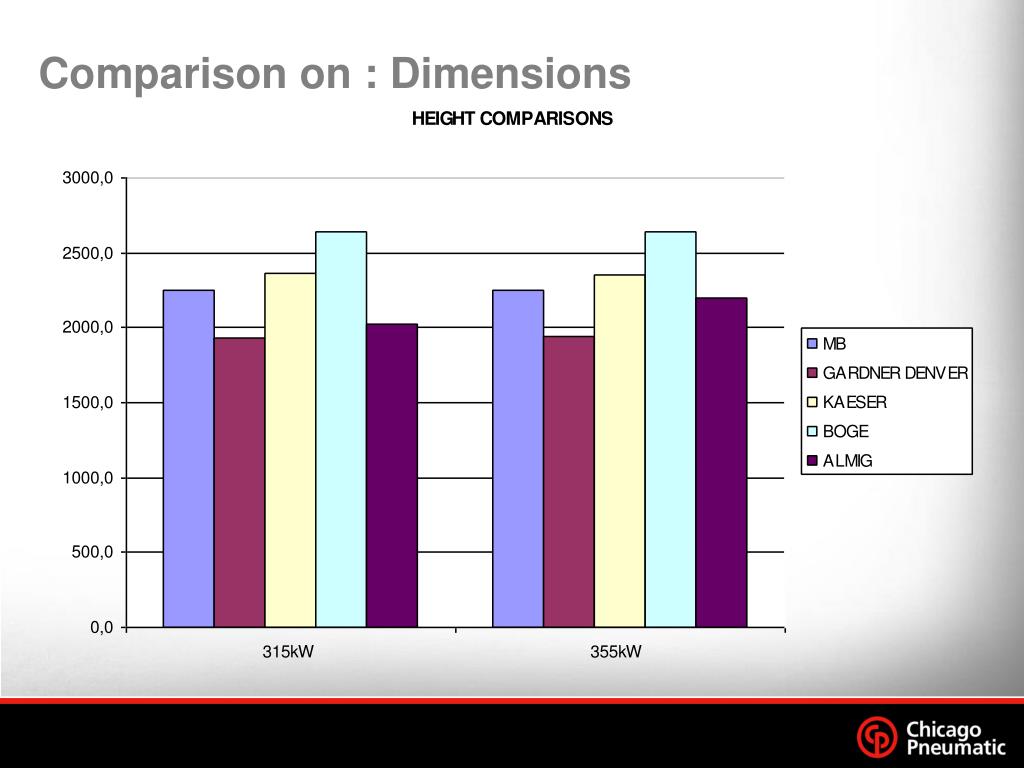 Comparison on : Dimensions

HEIGHT COMPARISONS

3000,0
2500,0
2000,0
1500,0
1000,0
500,0
0,0

315kW
355kW

MB
GARDNER DENVER
KAESER
BOGE
ALMIG

Chicago Pneumatic